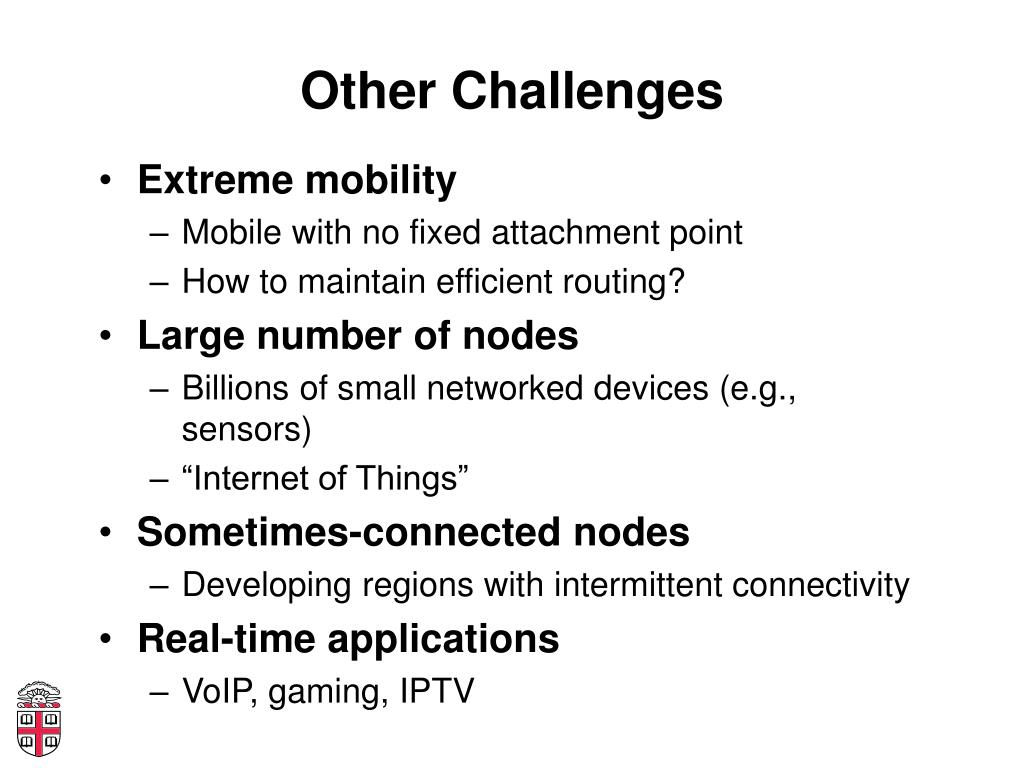 Other Challenges

• Extreme mobility
– Mobile with no fixed attachment point
– How to maintain efficient routing?

• Large number of nodes
– Billions of small networked devices (e.g., sensors)
– “Internet of Things”

• Sometimes-connected nodes
– Developing regions with intermittent connectivity

• Real-time applications
– VoIP, gaming, IPTV